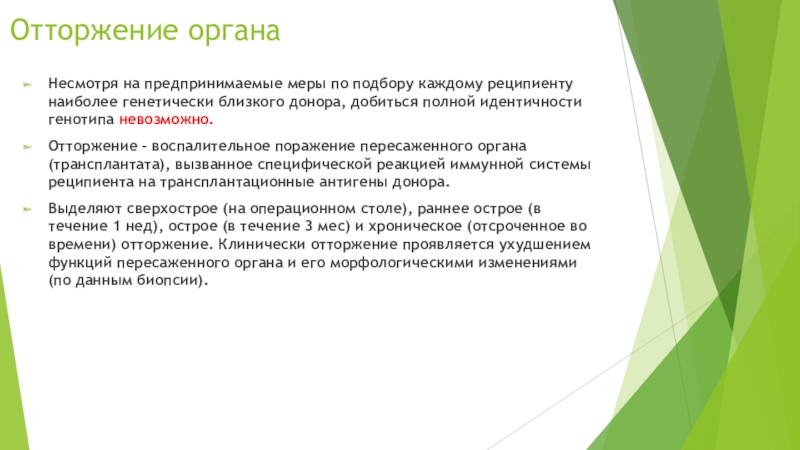 Отторжение органа

Несмотря на предпринимаемые меры по подбору каждому реципиенту наиболее генетически близкого донора, добиться полной идентичности генотипа невозможно.

Отторжение - воспалительное поражение пересаженного органа (трансплантата), вызванное специфической реакцией иммунной системы реципиента на трансплантационные антигены донора.

Выделяют сверхострое (на операционном столе), раннее острое (в течение 1 нед), острое (в течение 3 мес) и хроническое (отсроченное во времени) отторжение. Клинически отторжение проявляется ухудшением функций пересаженного органа и его морфологическими изменениями (по данным биопсии).